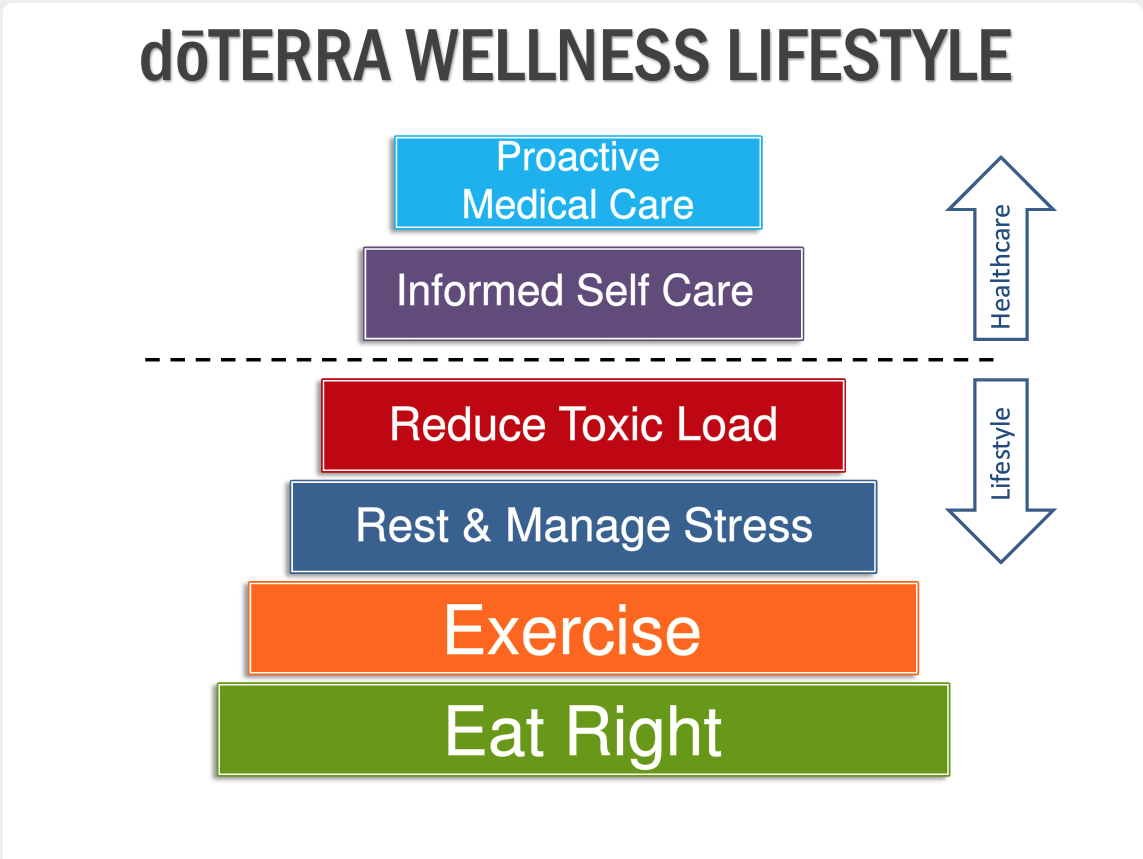 dōTERRA WELLNESS LIFESTYLE

Proactive Medical Care

Informed Self Care

Healthcare

Reduce Toxic Load

Rest & Manage Stress

Lifestyle

Exercise

Eat Right